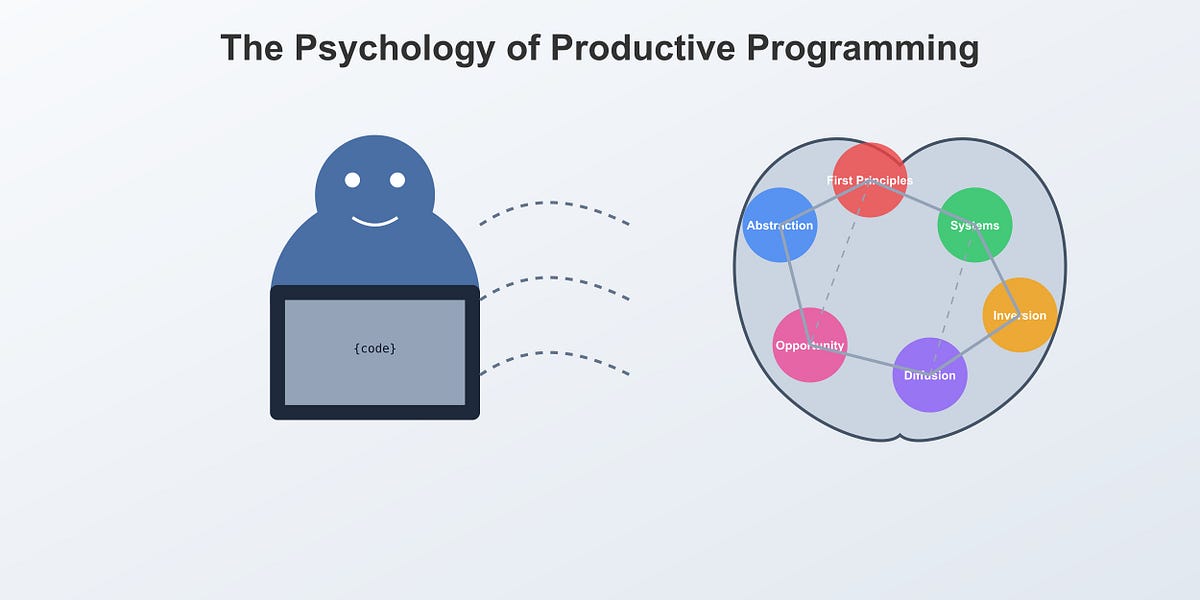 The Psychology of Productive Programming

{code}

First Principles

Abstraction

Systems

Inversion

Opportunity

Diffusion